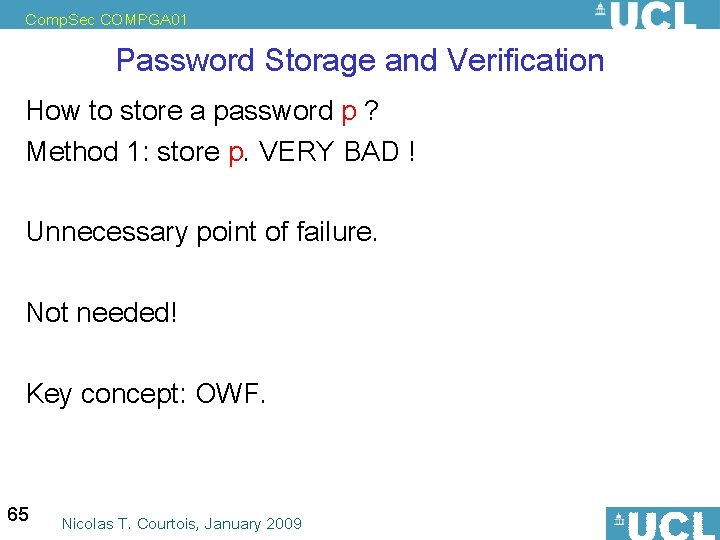 CompSec COMPGA01

UCL

Password Storage and Verification

How to store a password p ?

Method 1: store p. VERY BAD !

Unnecessary point of failure.

Not needed!

Key concept: OWF.

65

Nicolas T. Courtois, January 2009

UCL